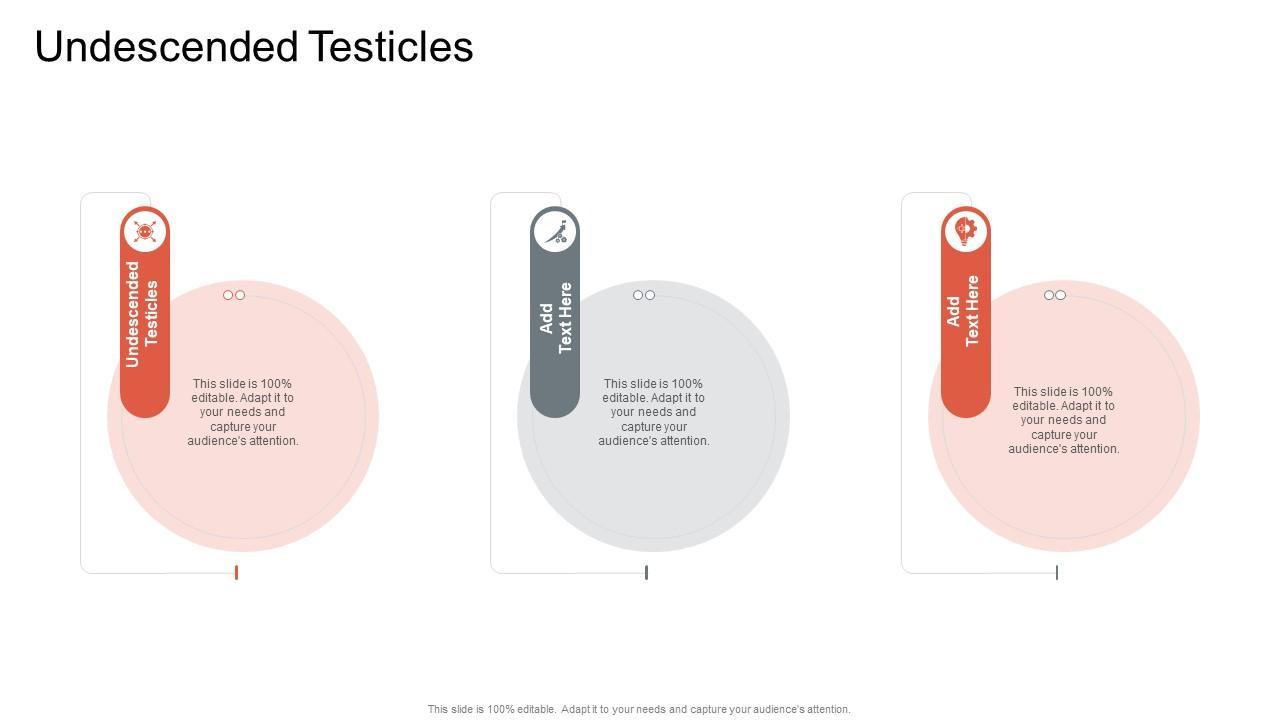 Undescended Testicles

Undescended Testicles

This slide is 100% editable. Adapt it to your needs and capture your audience's attention.

Add Text Here

This slide is 100% editable. Adapt it to your needs and capture your audience's attention.

Add Text Here

This slide is 100% editable. Adapt it to your needs and capture your audience's attention.

This slide is 100% editable. Adapt it to your needs and capture your audience's attention.